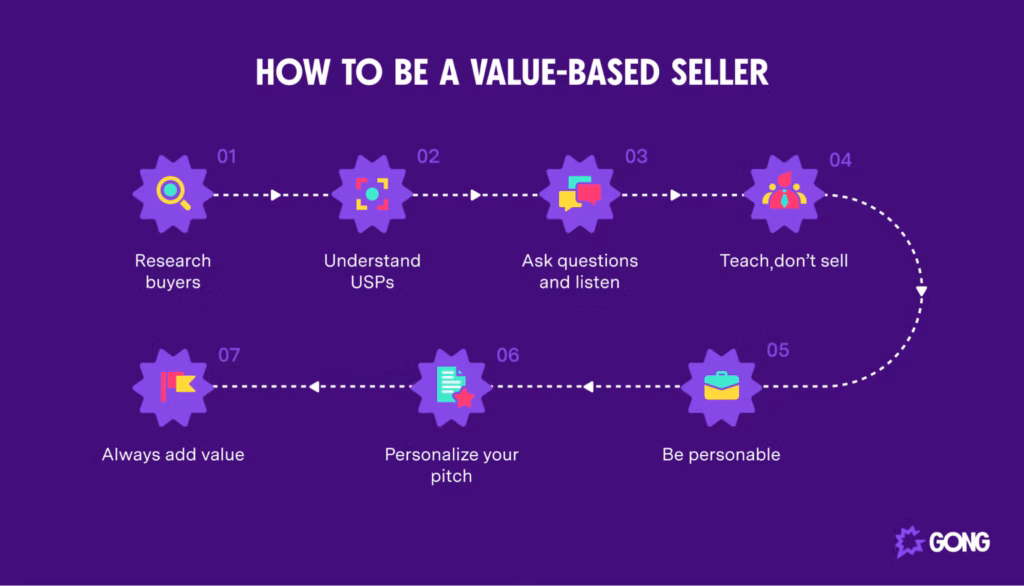 HOW TO BE A VALUE-BASED SELLER

01
Research buyers

02
Understand USPs

03
Ask questions and listen

04
Teach,don't sell

05
Be personable

06
Personalize your pitch

07
Always add value

GONG